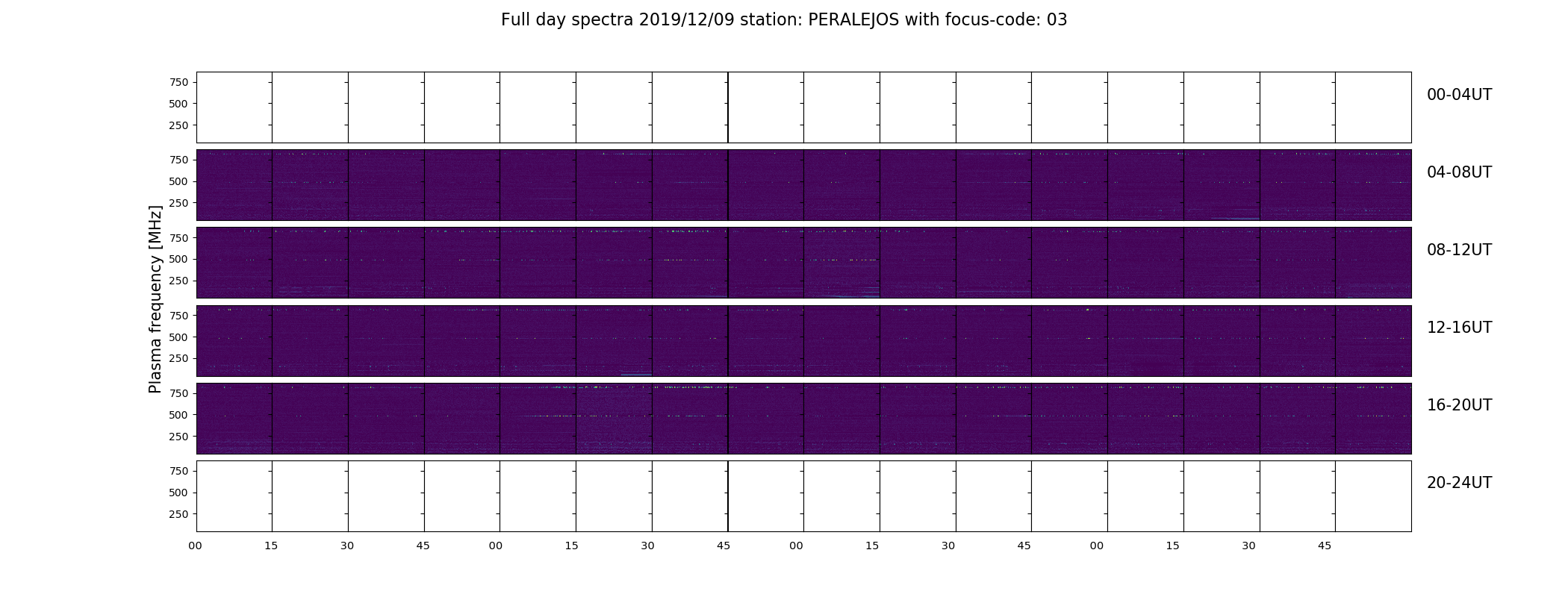 Full day spectra 2019/12/09 station: PERALEJOS with focus-code: 03

Plasma frequency [MHz]

750
500
250
00-04UT

750
500
250
04-08UT

750
500
250
08-12UT

750
500
250
12-16UT

750
500
250
16-20UT

750
500
250
20-24UT

00 15 30 45 00 15 30 45 00 15 30 45 00 15 30 45